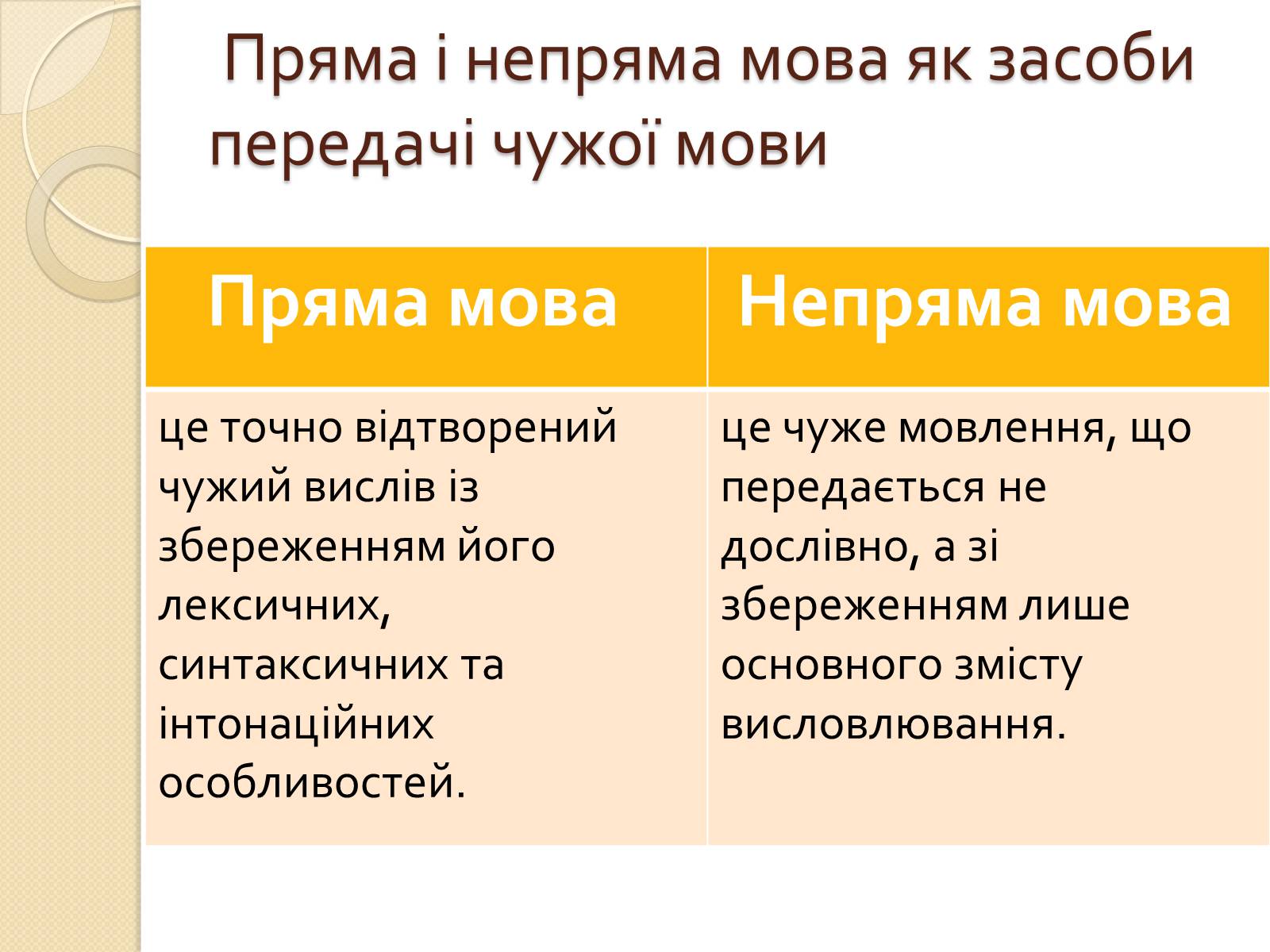 Пряма і непряма мова як засоби передачі чужої мови

| Пряма мова | Непряма мова |
|---|---|
| це точно відтворений чужий вислів із збереженням його лексичних, синтаксичних та інтонаційних особливостей. | це чуже мовлення, що передається не дослівно, а зі збереженням лише основного змісту висловлювання. |